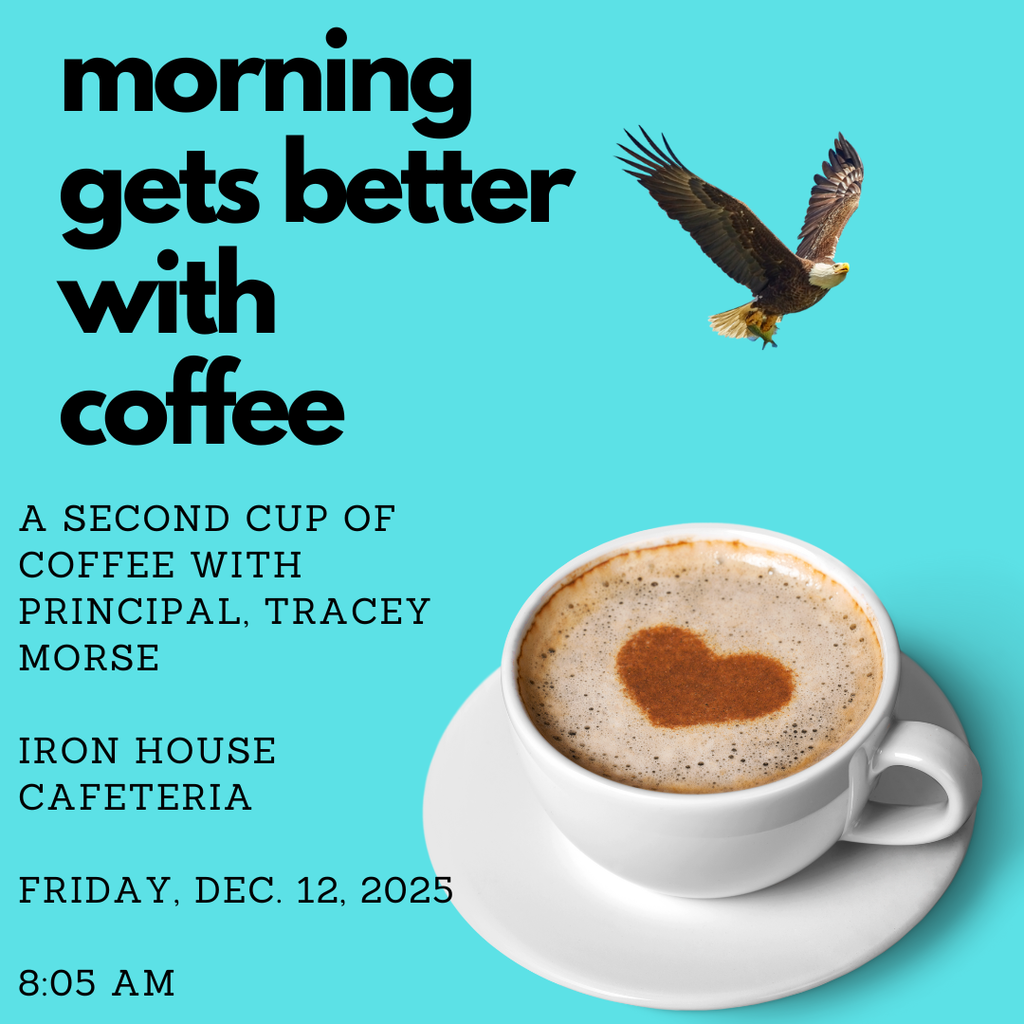 morning gets better with coffee

A SECOND CUP OF COFFEE WITH PRINCIPAL, TRACEY MORSE

IRON HOUSE CAFETERIA

FRIDAY, DEC. 12, 2025

8:05 AM